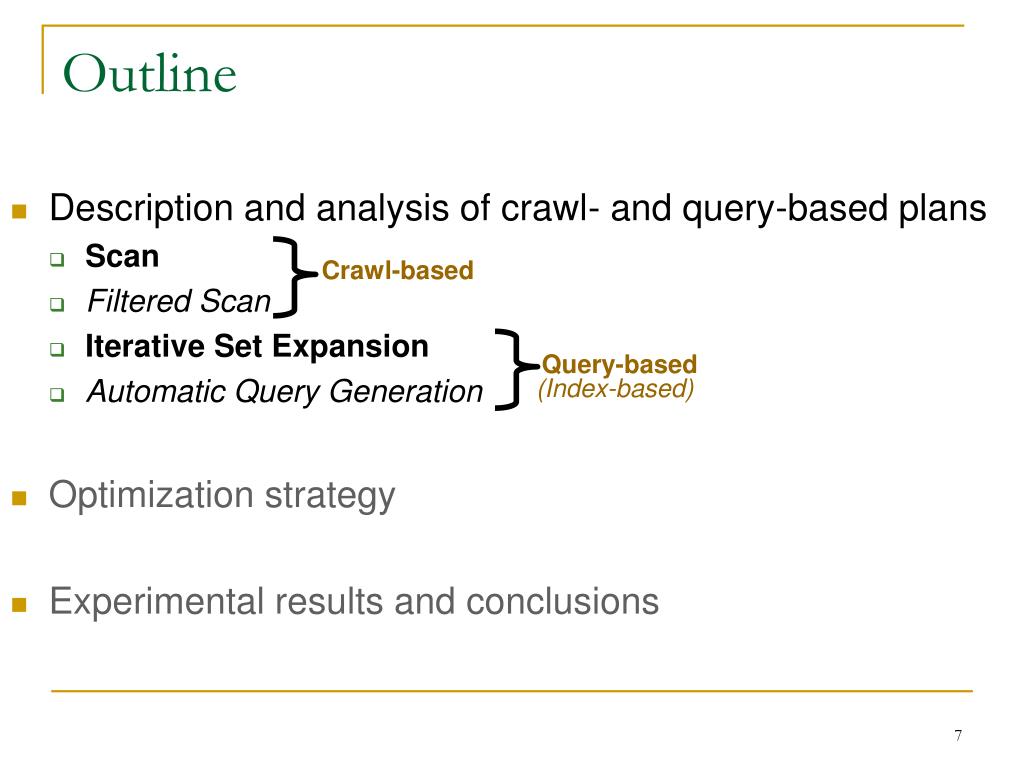 Outline

Description and analysis of crawl- and query-based plans

Scan

Filtered Scan

Crawl-based

Iterative Set Expansion

Automatic Query Generation

Query-based
(Index-based)

Optimization strategy

Experimental results and conclusions

7